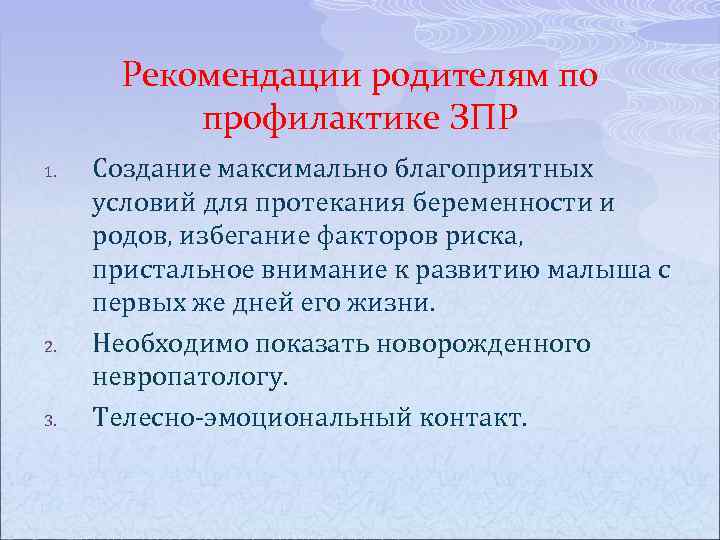 Рекомендации родителям по профилактике ЗПР

1. Создание максимально благоприятных условий для протекания беременности и родов, избегание факторов риска, пристальное внимание к развитию малыша с первых же дней его жизни.

2. Необходимо показать новорожденного невропатологу.

3. Телесно-эмоциональный контакт.